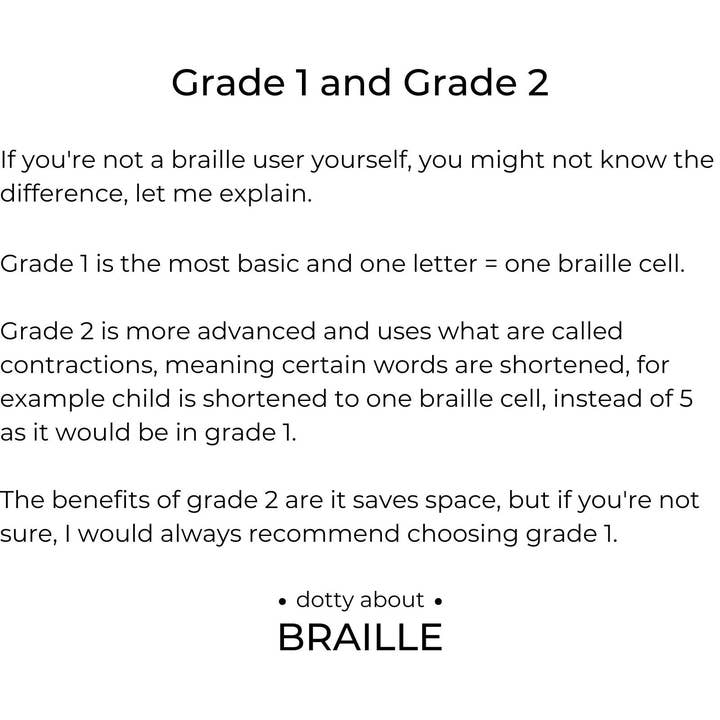 Grade 1 and Grade 2

If you're not a braille user yourself, you might not know the difference, let me explain.

Grade 1 is the most basic and one letter = one braille cell.

Grade 2 is more advanced and uses what are called contractions, meaning certain words are shortened, for example child is shortened to one braille cell, instead of 5 as it would be in grade 1.

The benefits of grade 2 are it saves space, but if you're not sure, I would always recommend choosing grade 1.

• dotty about •
BRAILLE